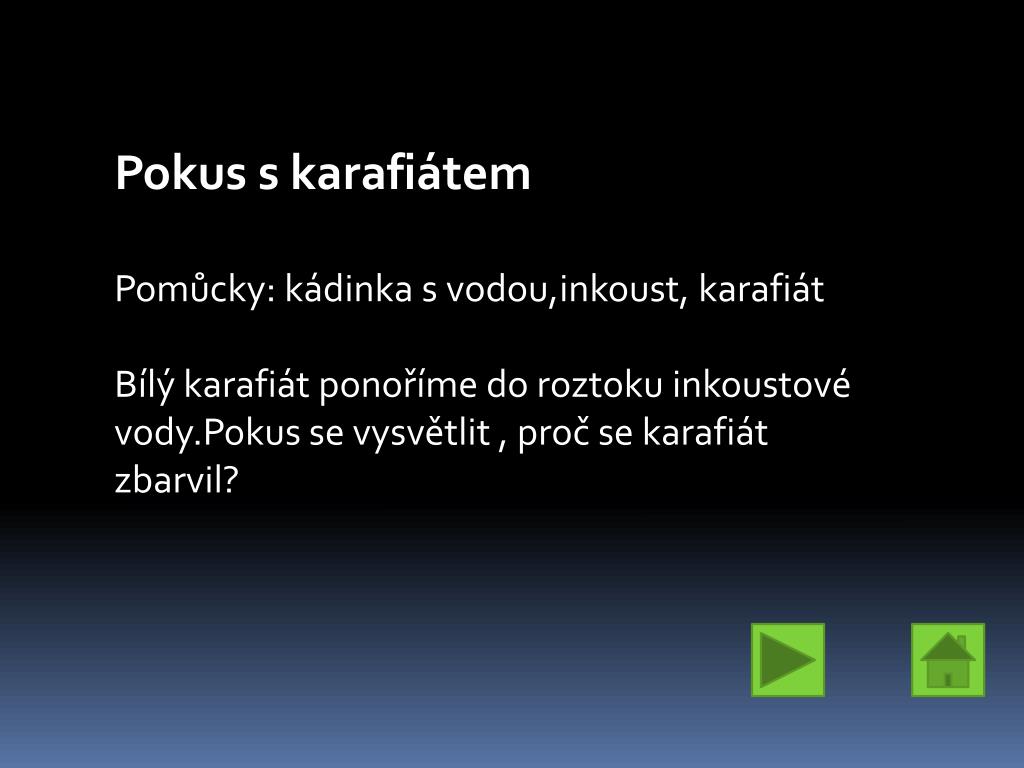 Pokus s karafiátem

Pomůcky: kádinka s vodou,inkoust, karafiát

Bílý karafiát ponoříme do roztoku inkoustové vody.Pokus se vysvětlit , proč se karafiát zbarvil?